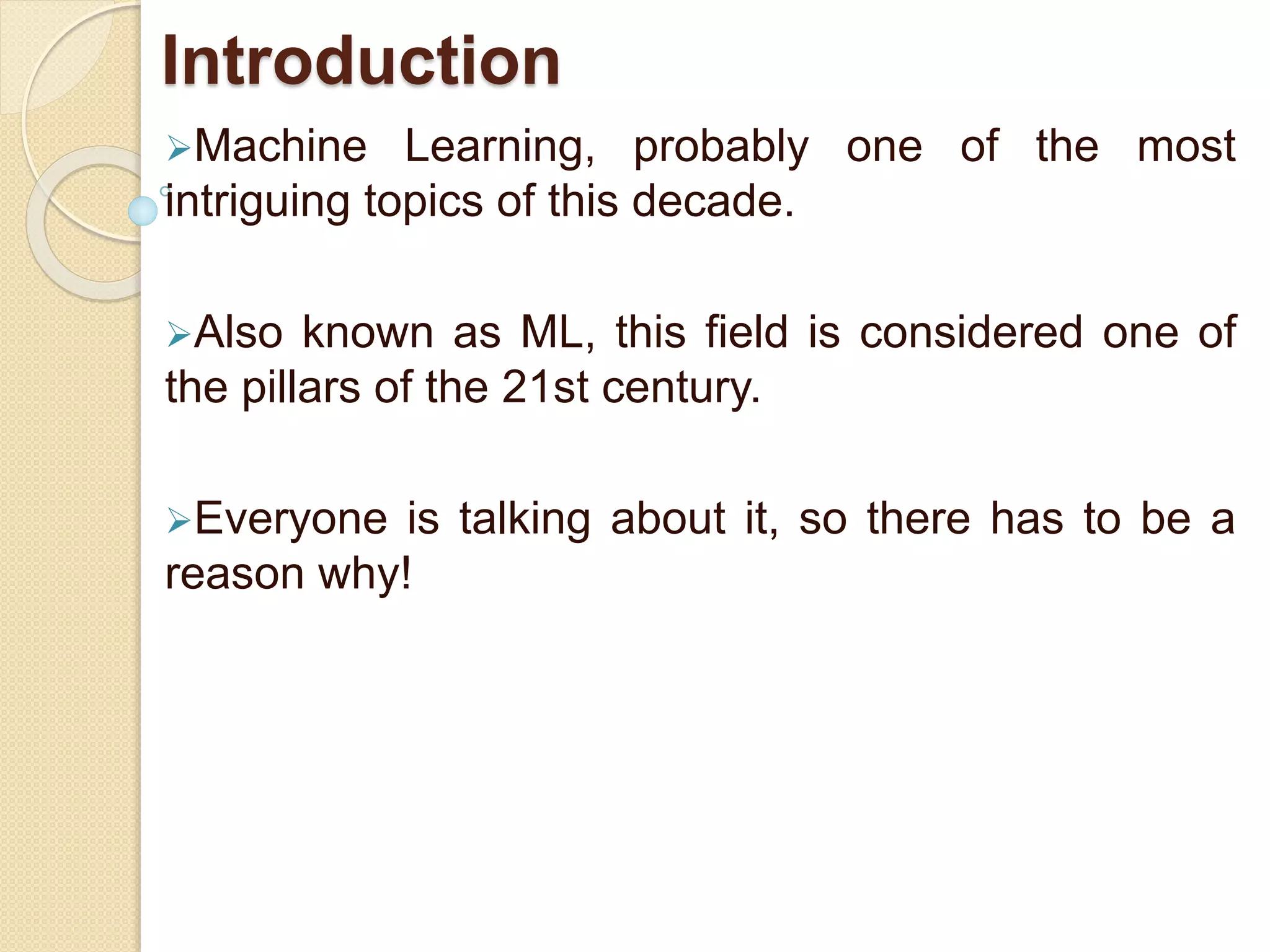 Introduction

➢Machine Learning, probably one of the most intriguing topics of this decade.

➢Also known as ML, this field is considered one of the pillars of the 21st century.

➢Everyone is talking about it, so there has to be a reason why!